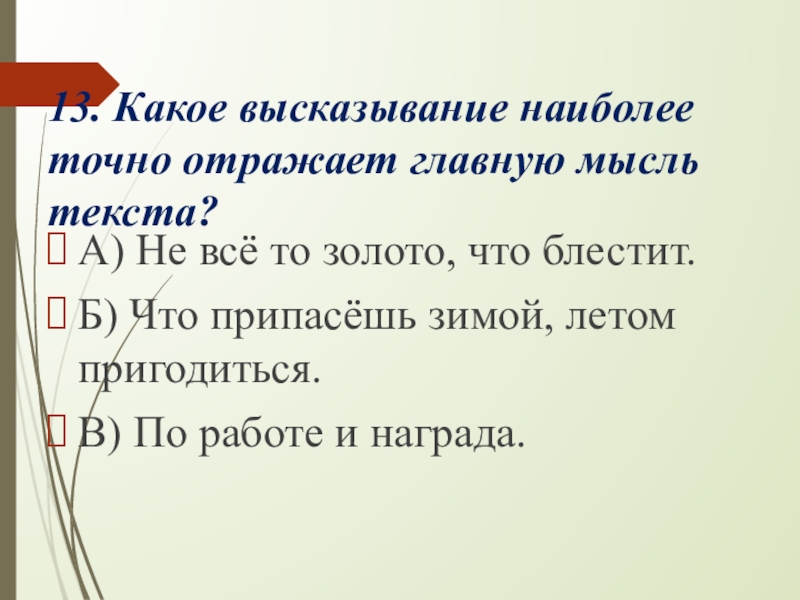 13. Какое высказывание наиболее точно отражает главную мысль текста?

А) Не всё то золото, что блестит.

Б) Что припасёшь зимой, летом пригодиться.

В) По работе и награда.